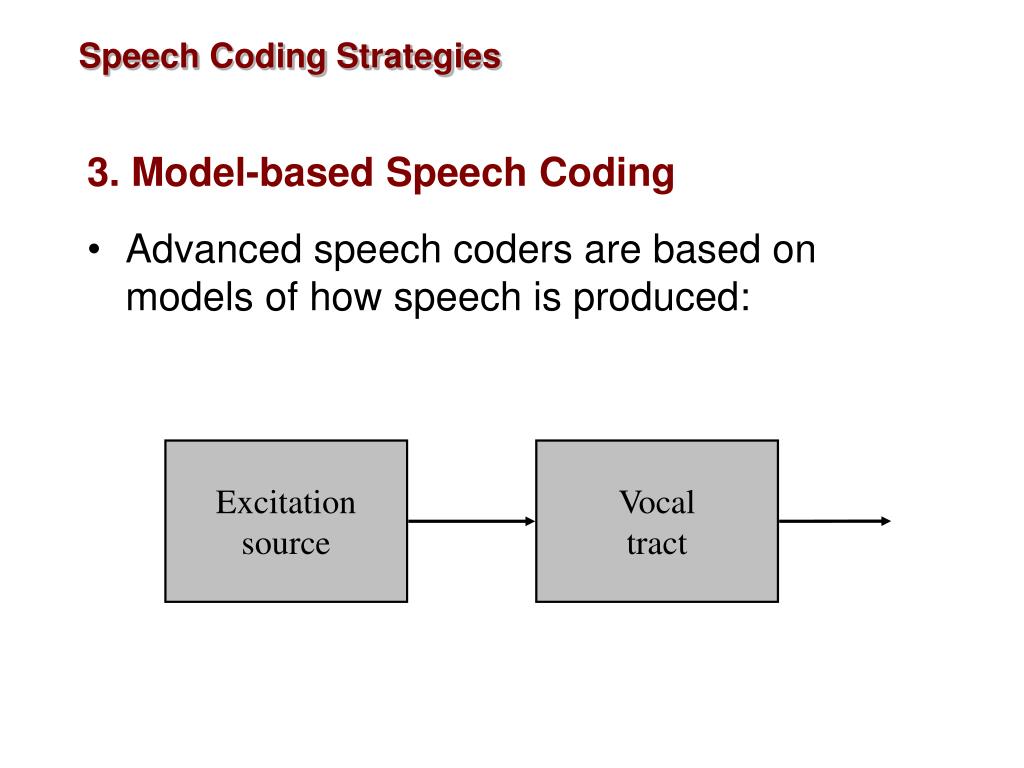 Speech Coding Strategies

3. Model-based Speech Coding

• Advanced speech coders are based on models of how speech is produced:

Excitation source

Vocal tract